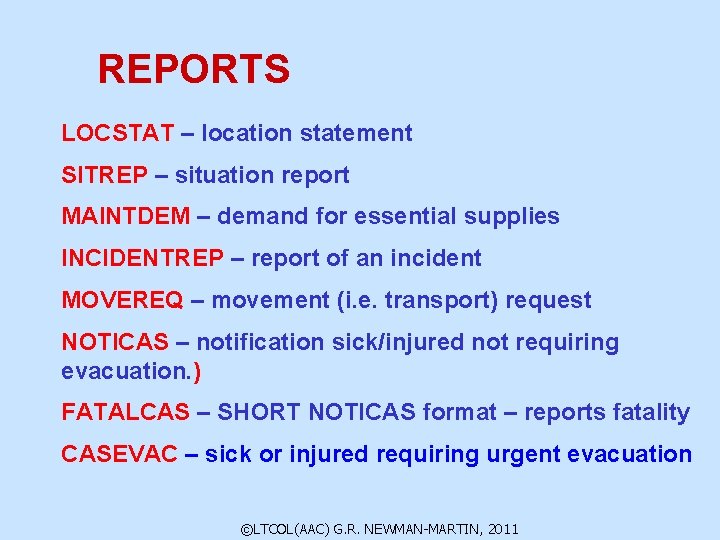 REPORTS

LOCSTAT – location statement

SITREP – situation report

MAINTDEM – demand for essential supplies

INCIDENTREP – report of an incident

MOVEREQ – movement (i.e. transport) request

NOTICAS – notification sick/injured not requiring evacuation.)

FATALCAS – SHORT NOTICAS format – reports fatality

CASEVAC – sick or injured requiring urgent evacuation

©LTCOL(AAC) G.R. NEWMAN-MARTIN, 2011